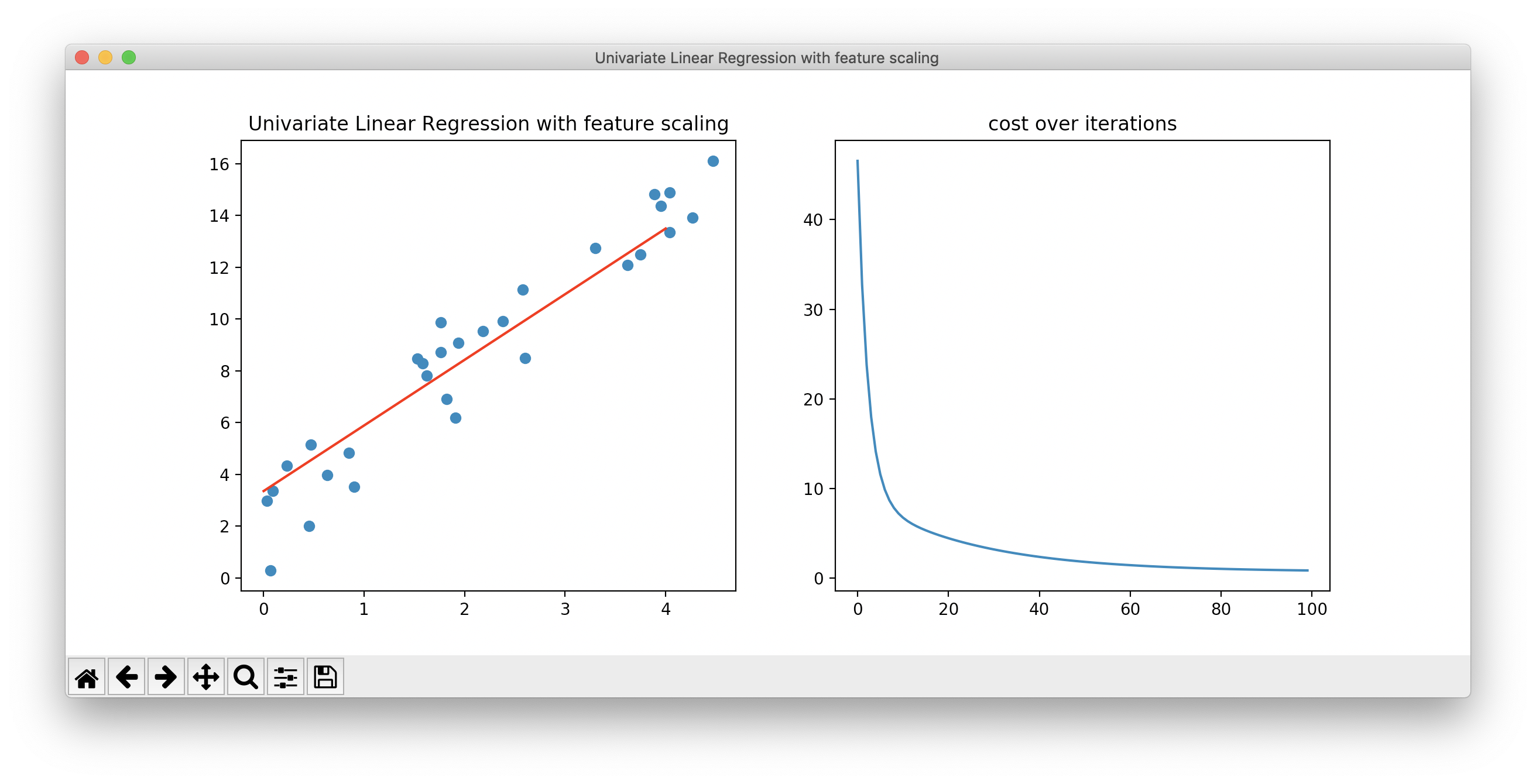 Univariate Linear Regression with feature scaling

Univariate Linear Regression with feature scaling

16
14
12
10
8
6
4
2
0

0 1 2 3 4

cost over iterations

40
30
20
10
0

0 20 40 60 80 100